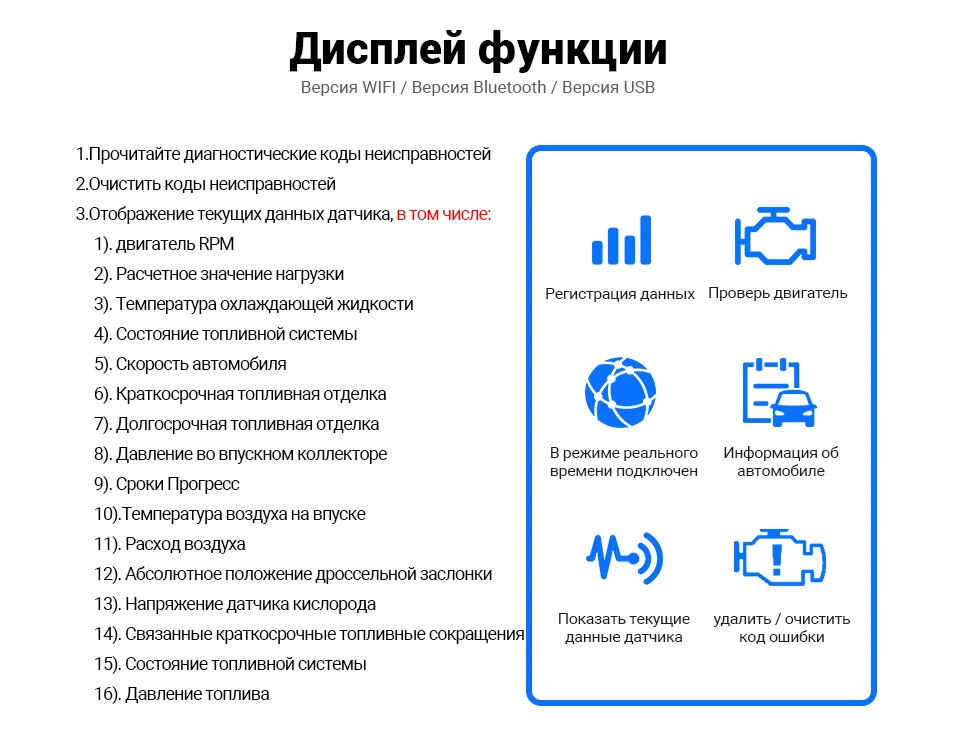 Дисплей функции
Версия WIFI / Версия Bluetooth / Версия USB

1.Прочитайте диагностические коды неисправностей
2.Очистить коды неисправностей
3.Отображение текущих данных датчика, в том числе:
1). двигатель RPM
2). Расчетное значение нагрузки
3). Температура охлаждающей жидкости
4). Состояние топливной системы
5). Скорость автомобиля
6). Краткосрочная топливная отделка
7). Долгосрочная топливная отделка
8). Давление во впускном коллекторе
9). Сроки Прогресс
10).Температура воздуха на впуске
11). Расход воздуха
12). Абсолютное положение дроссельной заслонки
13). Напряжение датчика кислорода
14). Связанные краткосрочные топливные сокращения
15). Состояние топливной системы
16). Давление топлива

Регистрация данных
Проверь двигатель
В режиме реального времени подключен
Информация об автомобиле
Показать текущие данные датчика
удалить / очистить код ошибки